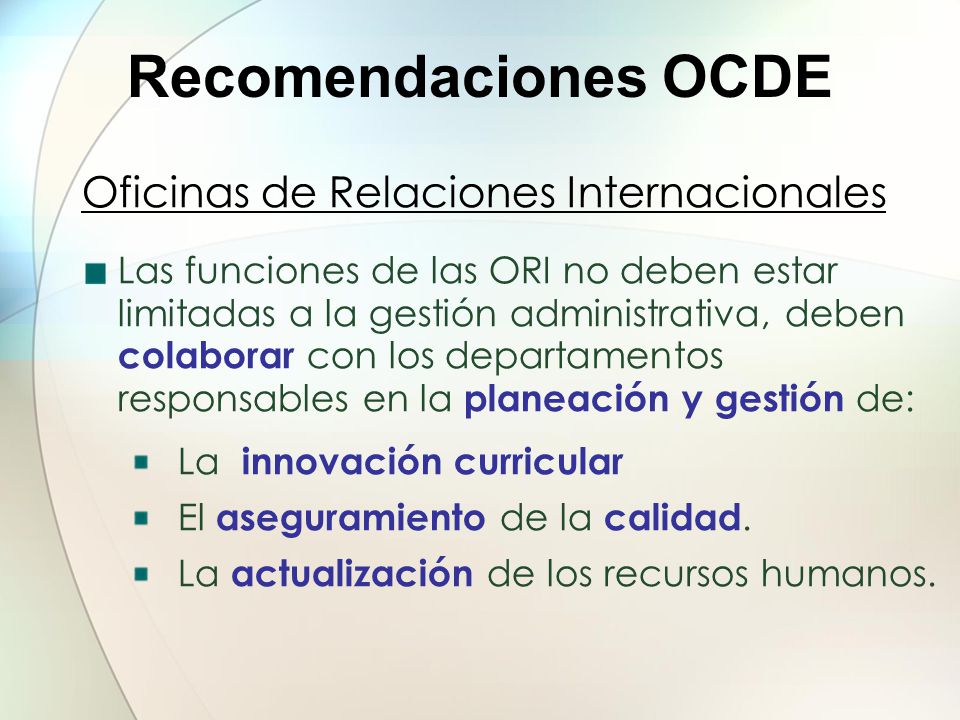 Recomendaciones OCDE

Oficinas de Relaciones Internacionales

Las funciones de las ORI no deben estar limitadas a la gestión administrativa, deben colaborar con los departamentos responsables en la planeación y gestión de:

La innovación curricular

El aseguramiento de la calidad.

La actualización de los recursos humanos.